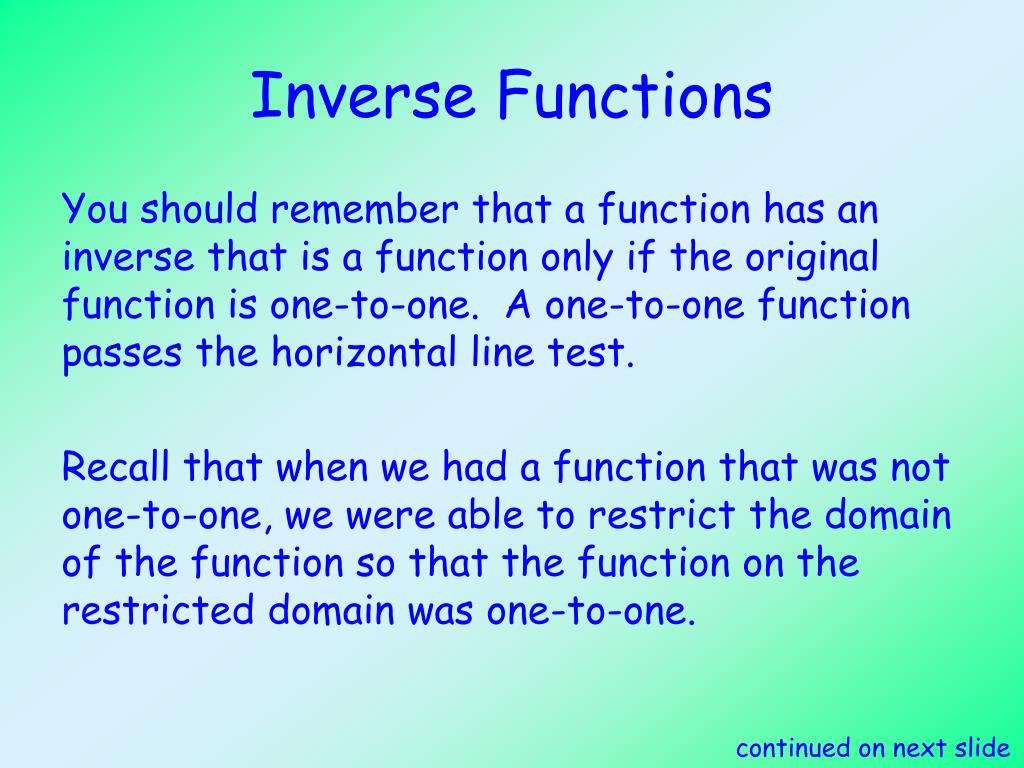 Inverse Functions

You should remember that a function has an inverse that is a function only if the original function is one-to-one. A one-to-one function passes the horizontal line test.

Recall that when we had a function that was not one-to-one, we were able to restrict the domain of the function so that the function on the restricted domain was one-to-one.

continued on next slide